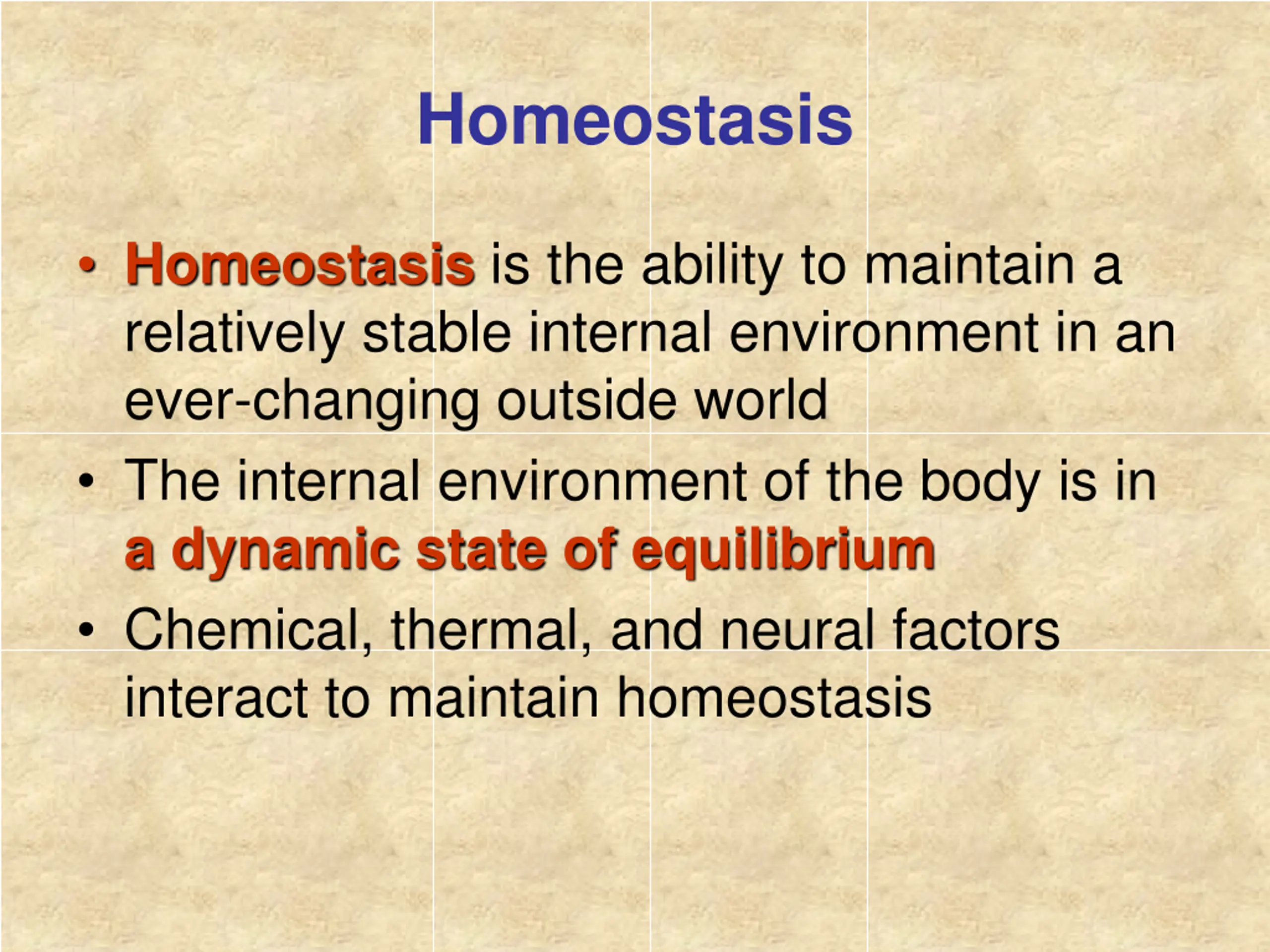 Homeostasis

• Homeostasis is the ability to maintain a relatively stable internal environment in an ever-changing outside world

• The internal environment of the body is in a dynamic state of equilibrium

• Chemical, thermal, and neural factors interact to maintain homeostasis